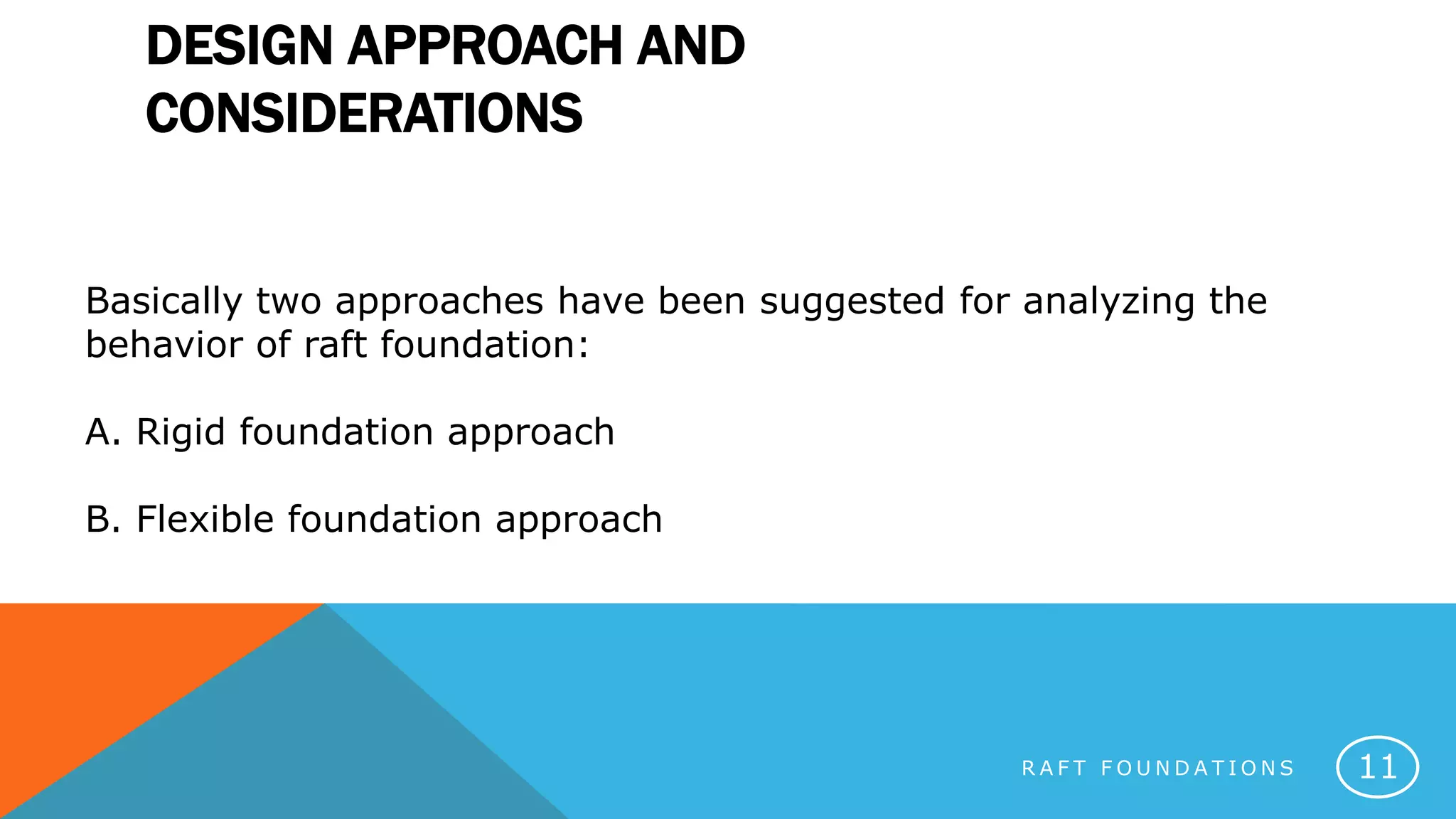 DESIGN APPROACH AND CONSIDERATIONS

Basically two approaches have been suggested for analyzing the behavior of raft foundation:

A. Rigid foundation approach

B. Flexible foundation approach

RAFT FOUNDATIONS

11